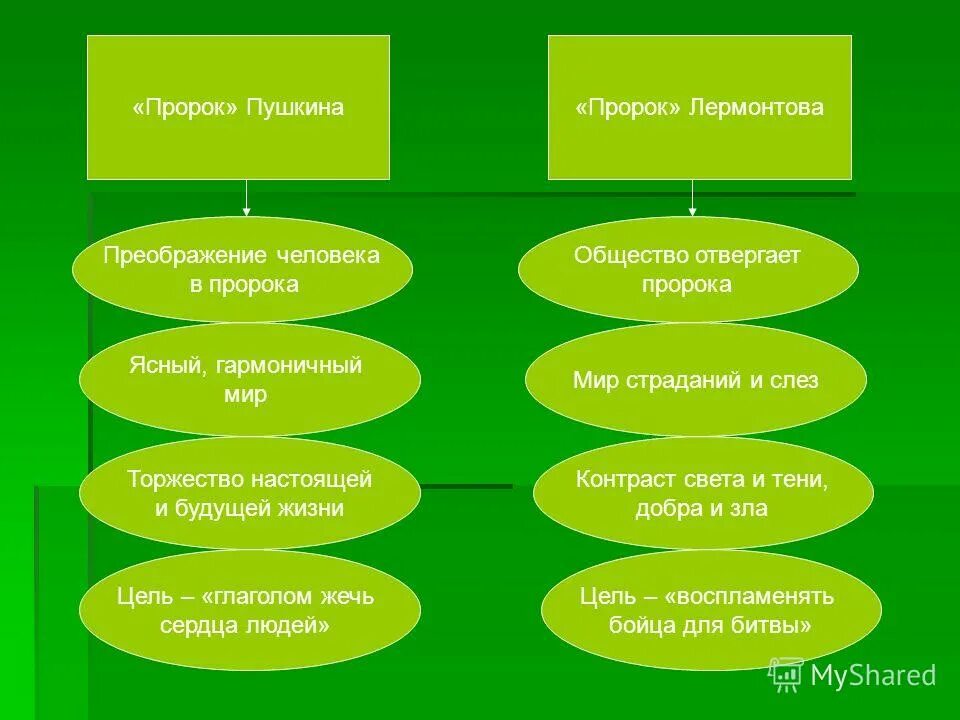 «Пророк» Пушкина

Преображение человека в пророка

Ясный, гармоничный мир

Торжество настоящей и будущей жизни

Цель – «глаголом жечь сердца людей»

«Пророк» Лермонтова

Общество отвергает пророка

Мир страданий и слез

Контраст света и тени, добра и зла

Цель – «воспламенять бойца для битвы»

MyShared